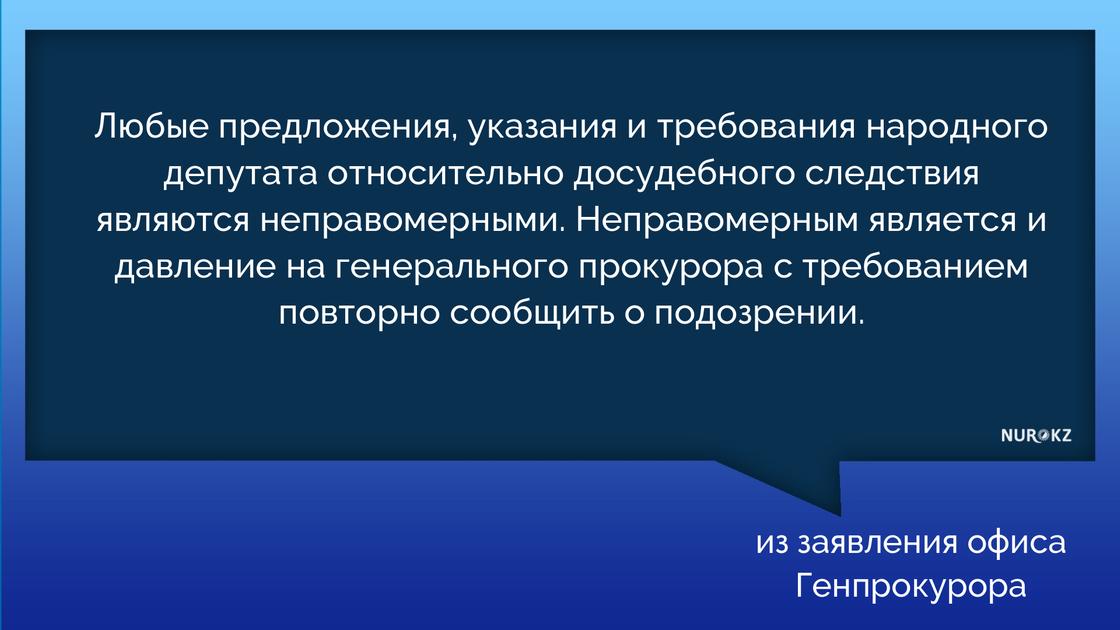 Любые предложения, указания и требования народного депутата относительно досудебного следствия являются неправомерными. Неправомерным является и давление на генерального прокурора с требованием повторно сообщить о подозрении.

NUR.KZ

из заявления офиса Генпрокурора